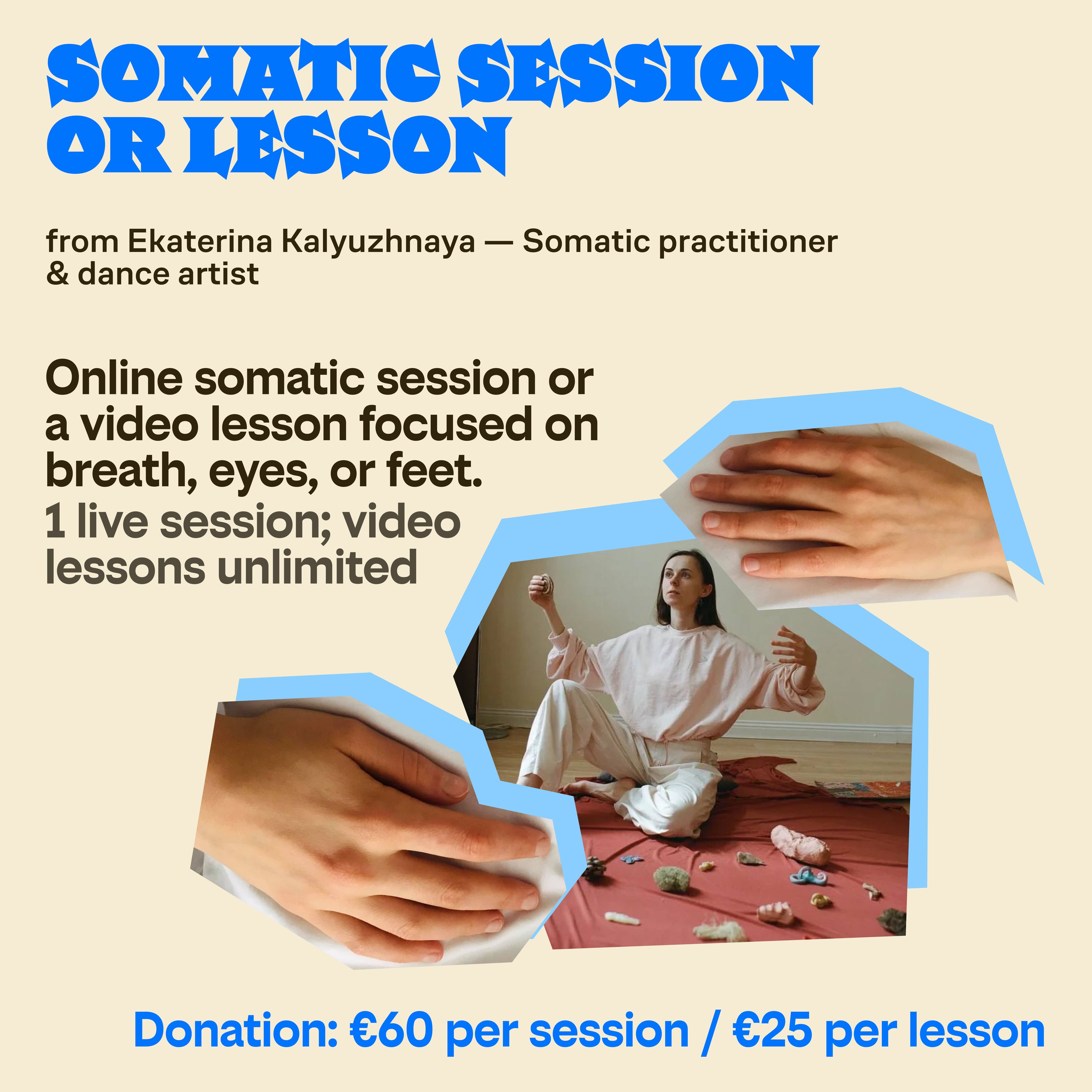 SOMATIC SESSION OR LESSON

from Ekaterina Kalyuzhnaya — Somatic practitioner & dance artist

Online somatic session or a video lesson focused on breath, eyes, or feet.
1 live session; video lessons unlimited

Donation: €60 per session / €25 per lesson